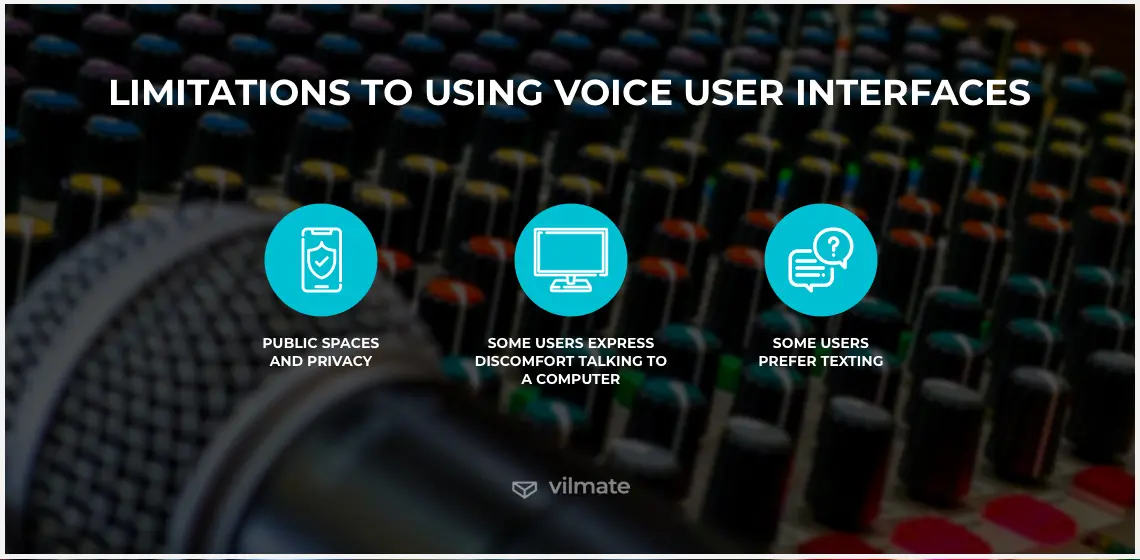 LIMITATIONS TO USING VOICE USER INTERFACES

PUBLIC SPACES AND PRIVACY

SOME USERS EXPRESS DISCOMFORT TALKING TO A COMPUTER

SOME USERS PREFER TEXTING

vilmate